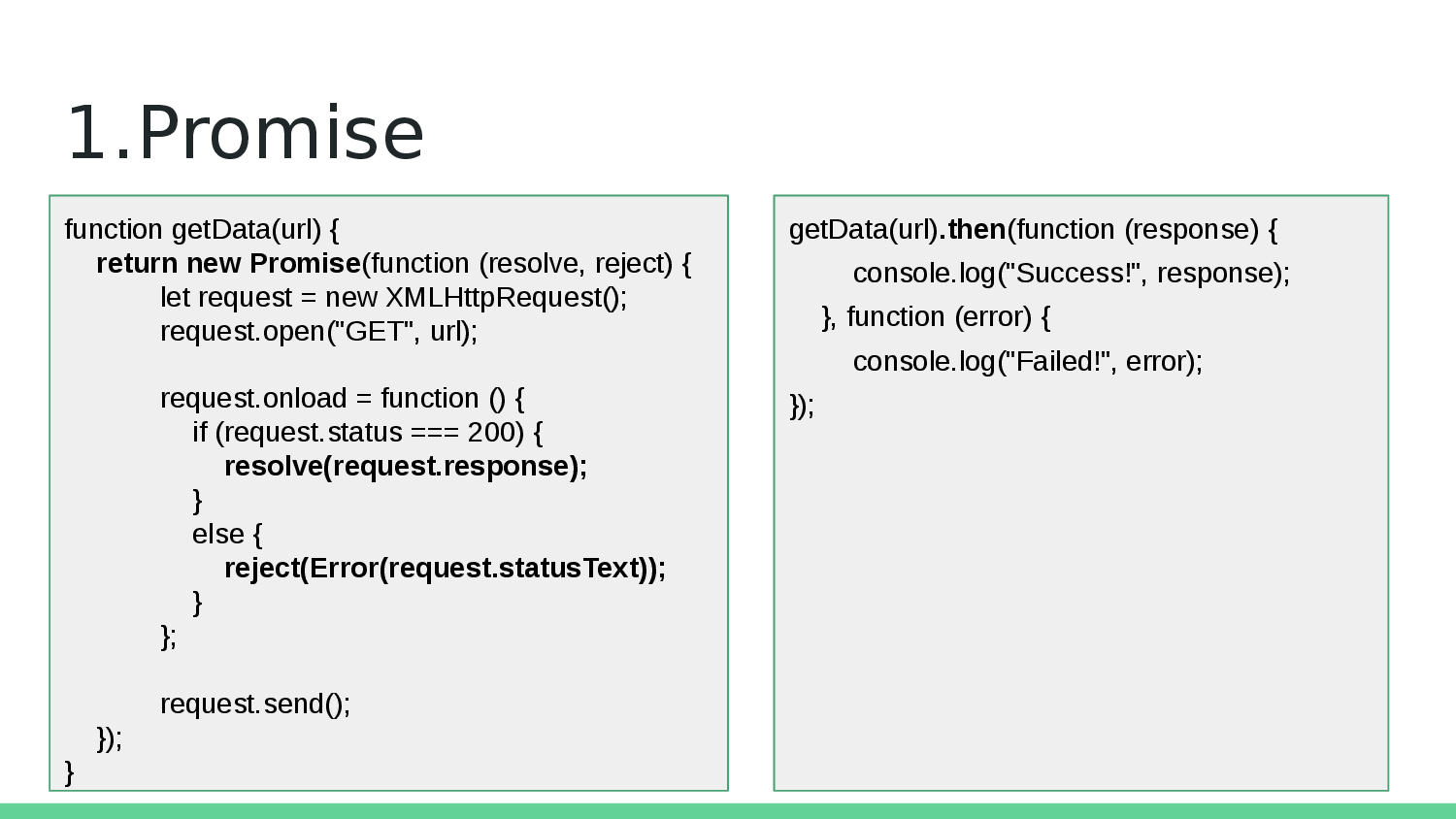 1.Promise

function getData(url) {
    return new Promise(function (resolve, reject) {
        let request = new XMLHttpRequest();
        request.open("GET", url);

        request.onload = function () {
            if (request.status === 200) {
                resolve(request.response);
            }
            else {
                reject(Error(request.statusText));
            }
        };

        request.send();
    });
}

getData(url).then(function (response) {
        console.log("Success!", response);
    }, function (error) {
        console.log("Failed!", error);
});